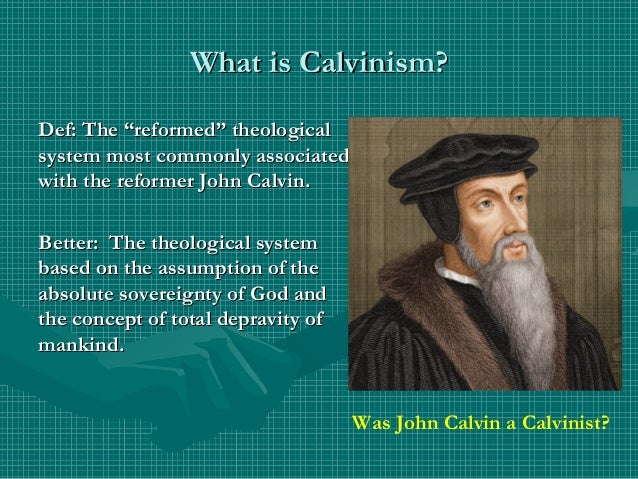 What is Calvinism?

Def: The “reformed” theological system most commonly associated with the reformer John Calvin.

Better: The theological system based on the assumption of the absolute sovereignty of God and the concept of total depravity of mankind.

Was John Calvin a Calvinist?